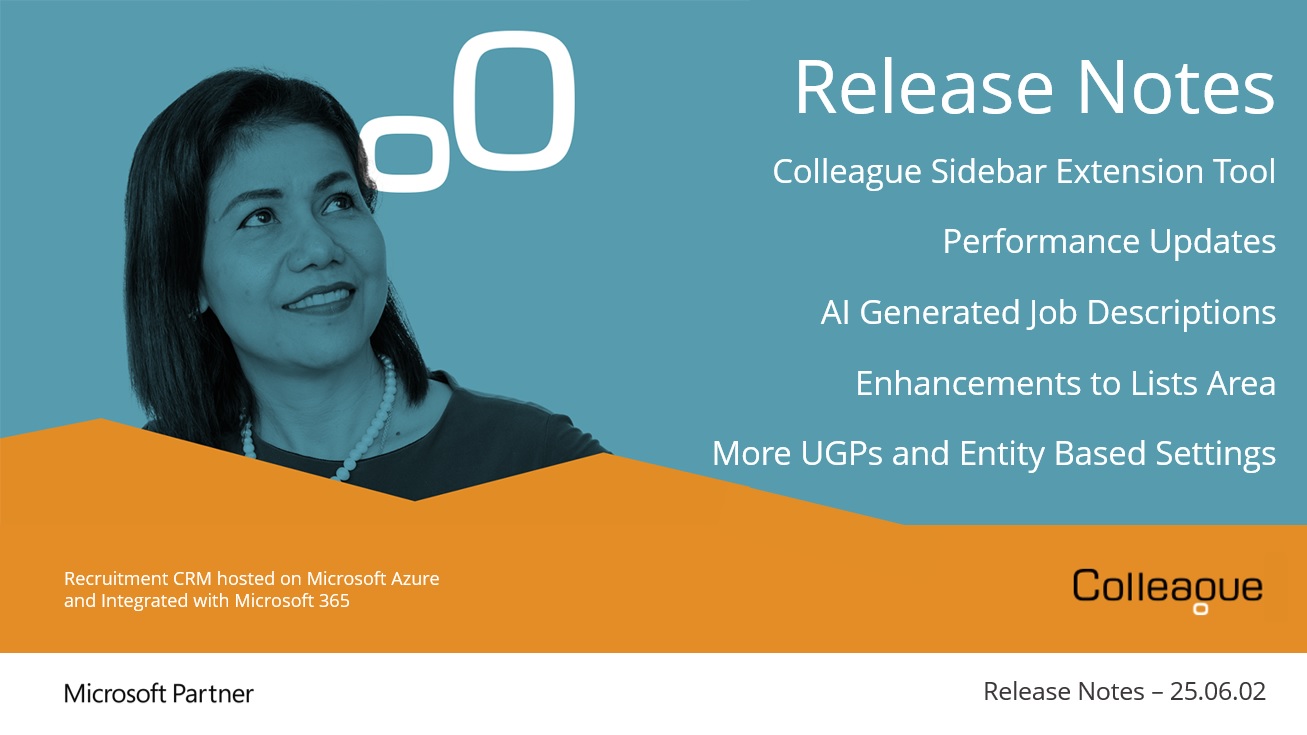 Release Notes

Colleague Sidebar Extension Tool

Performance Updates

AI Generated Job Descriptions

Enhancements to Lists Area

More UGPs and Entity Based Settings

Recruitment CRM hosted on Microsoft Azure and Integrated with Microsoft 365

Colleague

Microsoft Partner

Release Notes – 25.06.02